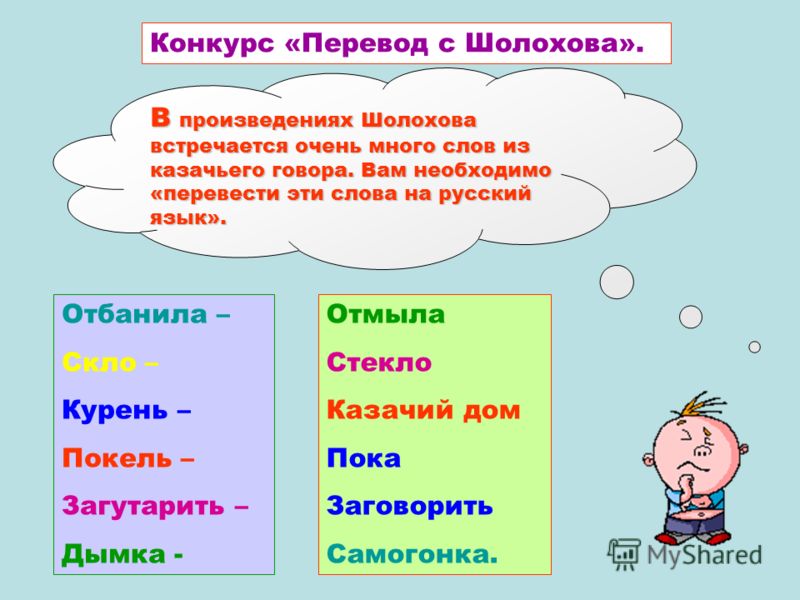 Конкурс «Перевод с Шолохова».

В произведениях Шолохова встречается очень много слов из казачьего говора. Вам необходимо «перевести эти слова на русский язык».

Отбанила –
Скло –
Курень –
Покель –
Загутарить –
Дымка -

Отмыла
Стекло
Казачий дом
Пока
Заговорить
Самогонка.

MyShared